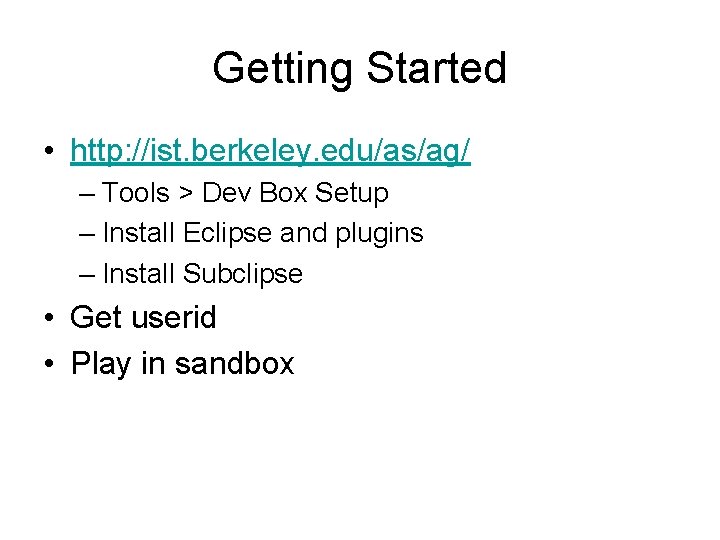 Getting Started

• http://ist.berkeley.edu/as/ag/
  – Tools > Dev Box Setup
  – Install Eclipse and plugins
  – Install Subclipse
• Get userid
• Play in sandbox